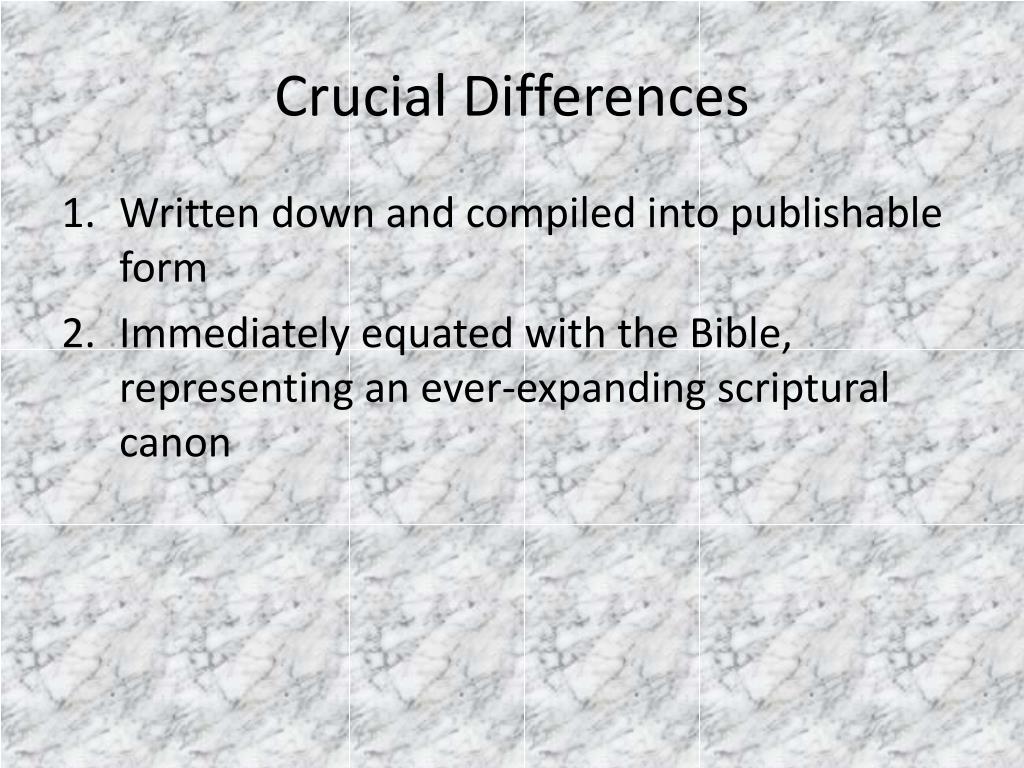 Crucial Differences

1. Written down and compiled into publishable form
2. Immediately equated with the Bible, representing an ever-expanding scriptural canon